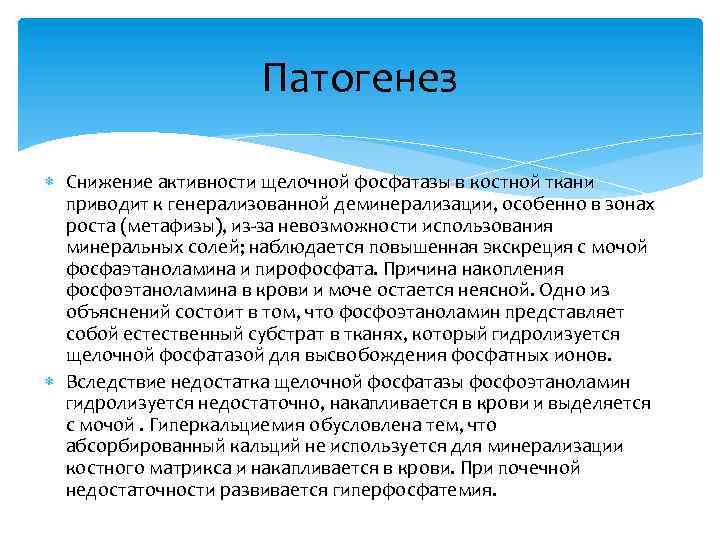 Патогенез

Снижение активности щелочной фосфатазы в костной ткани приводит к генерализованной деминерализации, особенно в зонах роста (метафизы), из-за невозможности использования минеральных солей; наблюдается повышенная экскреция с мочой фосфаэтаноламина и пирофосфата. Причина накопления фосфоэтаноламина в крови и моче остается неясной. Одно из объяснений состоит в том, что фосфоэтаноламин представляет собой естественный субстрат в тканях, который гидролизуется щелочной фосфатазой для высвобождения фосфатных ионов.

Вследствие недостатка щелочной фосфатазы фосфоэтаноламин гидролизуется недостаточно, накапливается в крови и выделяется с мочой . Гиперкальциемия обусловлена тем, что абсорбированный кальций не используется для минерализации костного матрикса и накапливается в крови. При почечной недостаточности развивается гиперфосфатемия.